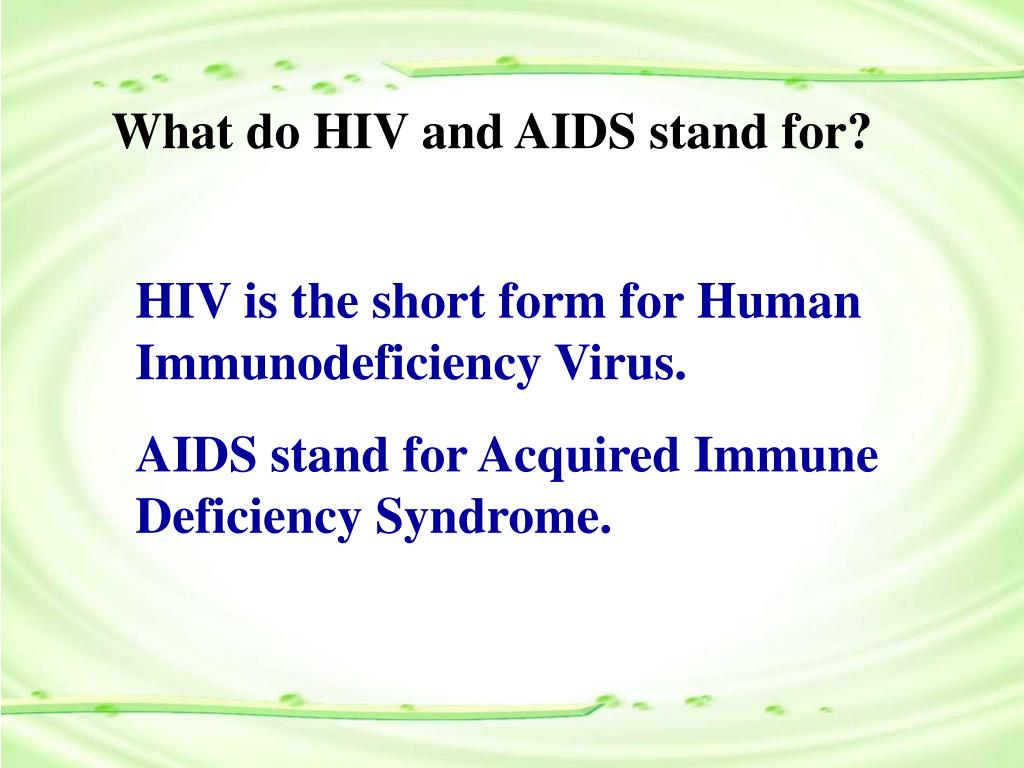 What do HIV and AIDS stand for?

HIV is the short form for Human Immunodeficiency Virus.

AIDS stand for Acquired Immune Deficiency Syndrome.